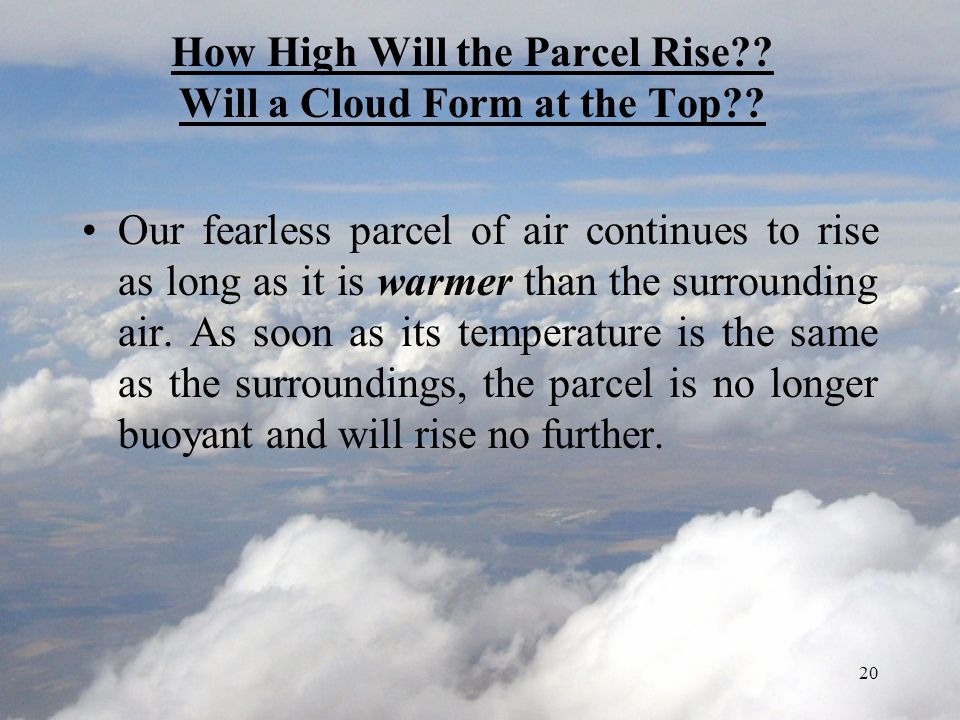 How High Will the Parcel Rise??
Will a Cloud Form at the Top??

• Our fearless parcel of air continues to rise as long as it is warmer than the surrounding air. As soon as its temperature is the same as the surroundings, the parcel is no longer buoyant and will rise no further.

20